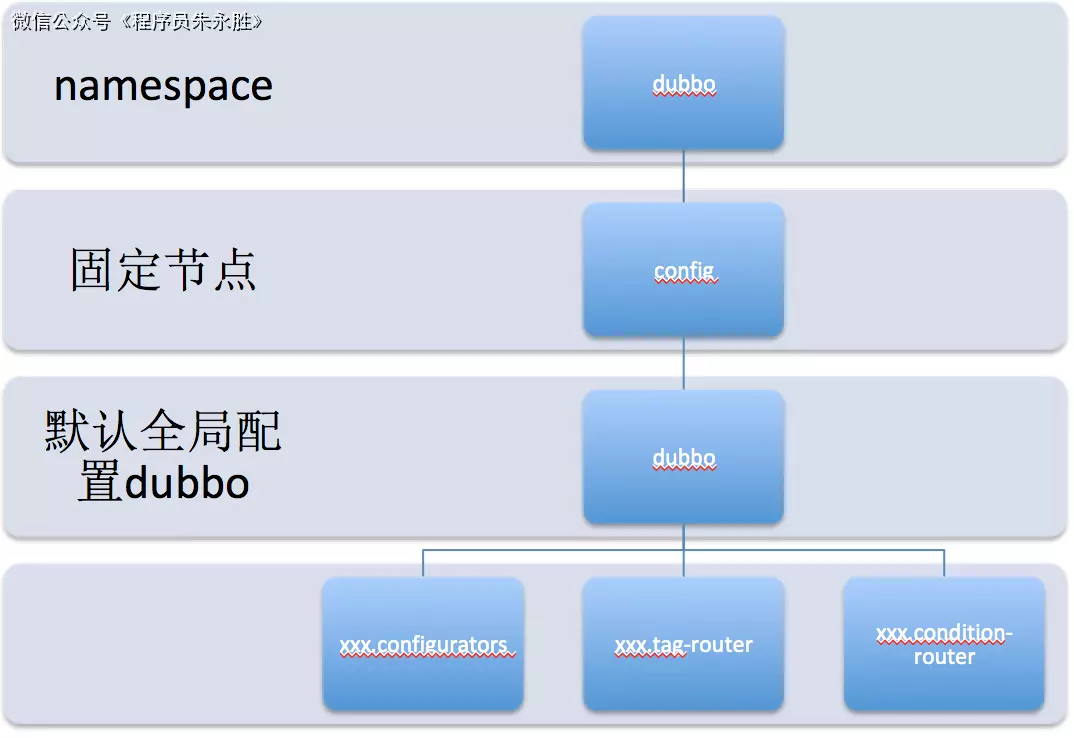 微信公众号《程序员朱永胜》

namespace

dubbo

固定节点

config

默认全局配置dubbo

dubbo

xxx.configurators

xxx.tag-router

xxx.condition-router